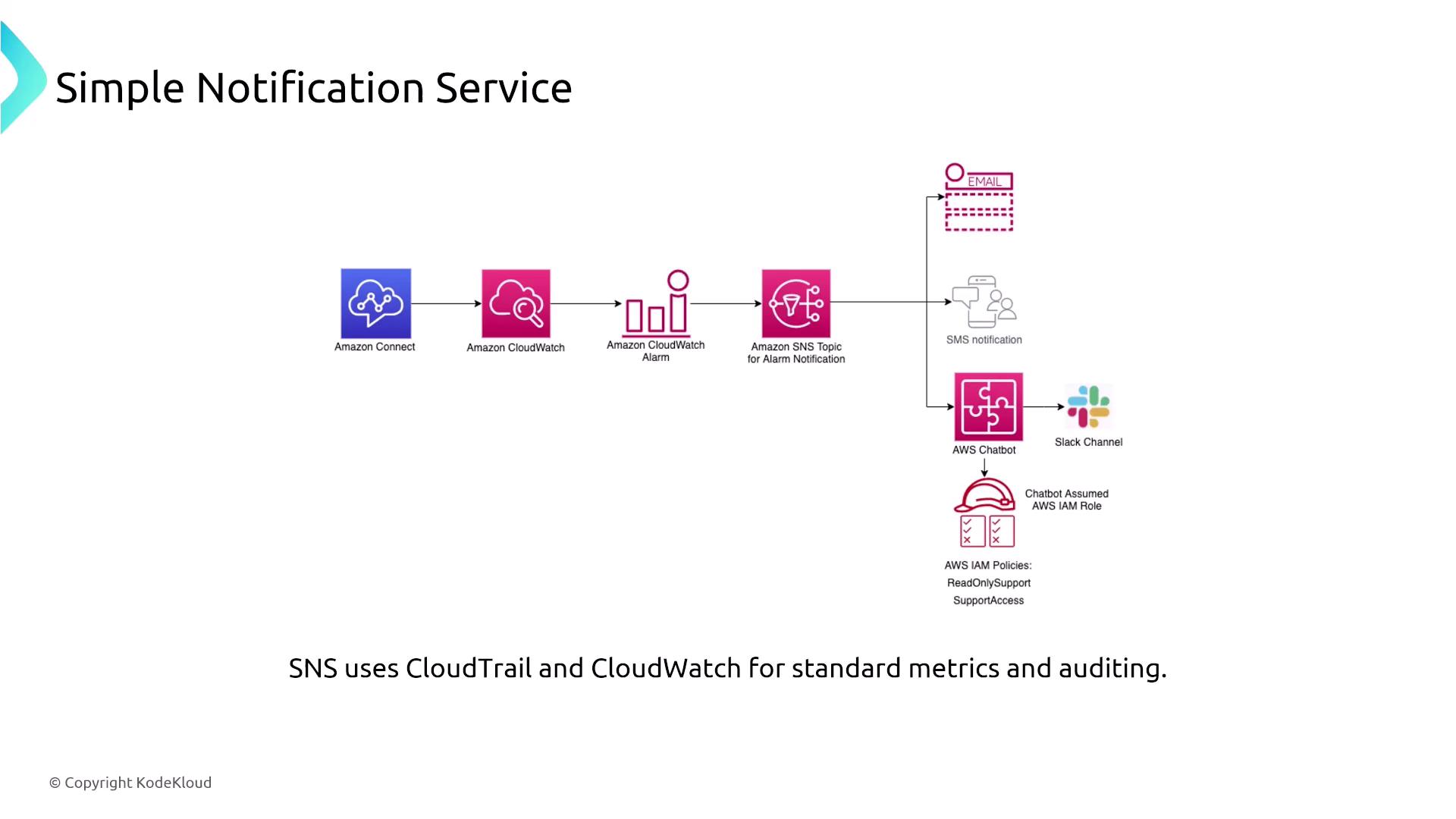 Simple Notification Service

Amazon Connect

Amazon CloudWatch

Amazon CloudWatch Alarm

Amazon SNS Topic for Alarm Notification

EMAIL

SMS notification

AWS Chatbot

Slack Channel

Chatbot Assumed AWS IAM Role

AWS IAM Policies: ReadOnlySupport SupportAccess

SNS uses CloudTrail and CloudWatch for standard metrics and auditing.

© Copyright KodeKloud